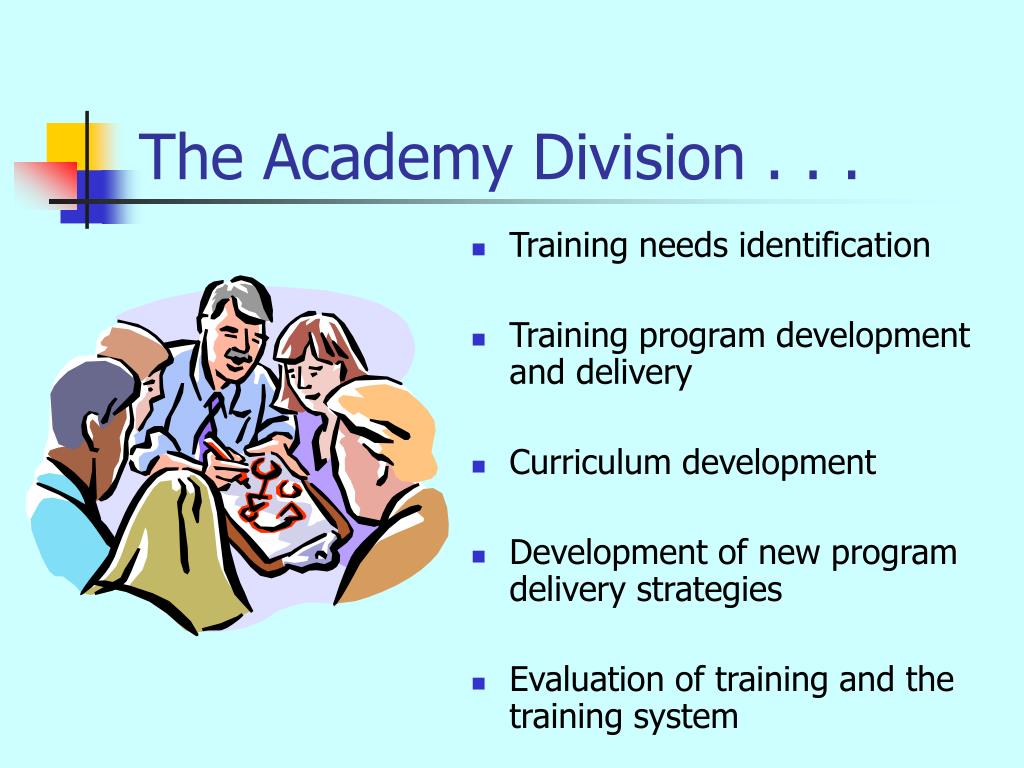 The Academy Division . . .

- Training needs identification
- Training program development and delivery
- Curriculum development
- Development of new program delivery strategies
- Evaluation of training and the training system